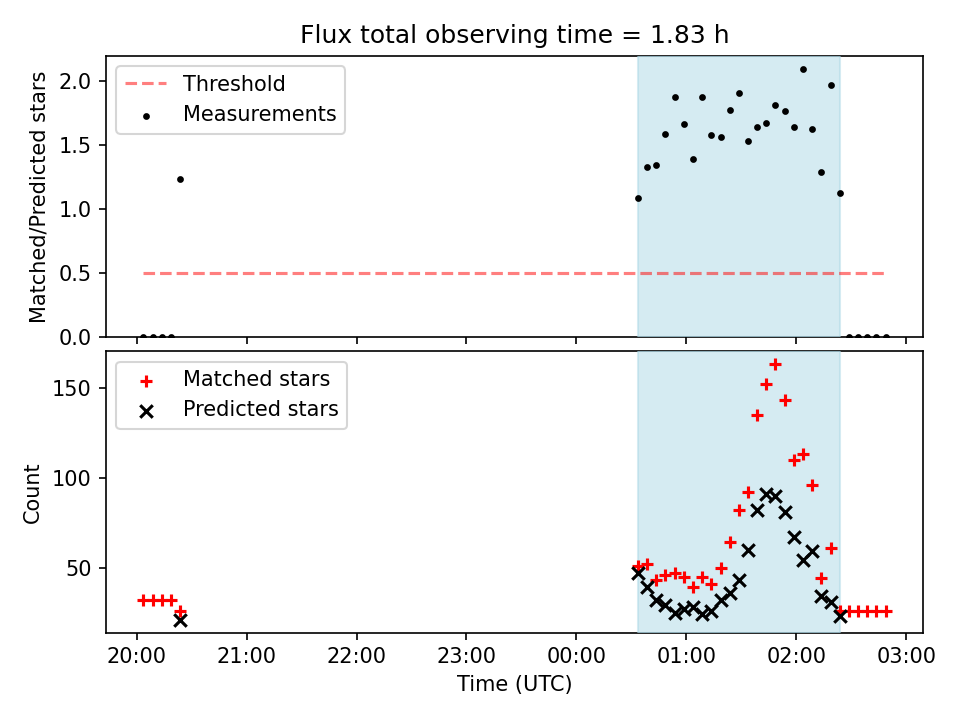 Flux total observing time = 1.83 h

Threshold
Measurements

Matched/Predicted stars

2.0
1.5
1.0
0.5
0.0

Matched stars
Predicted stars

Count

150
100
50

20:00
21:00
22:00
23:00
00:00
01:00
02:00
03:00

Time (UTC)